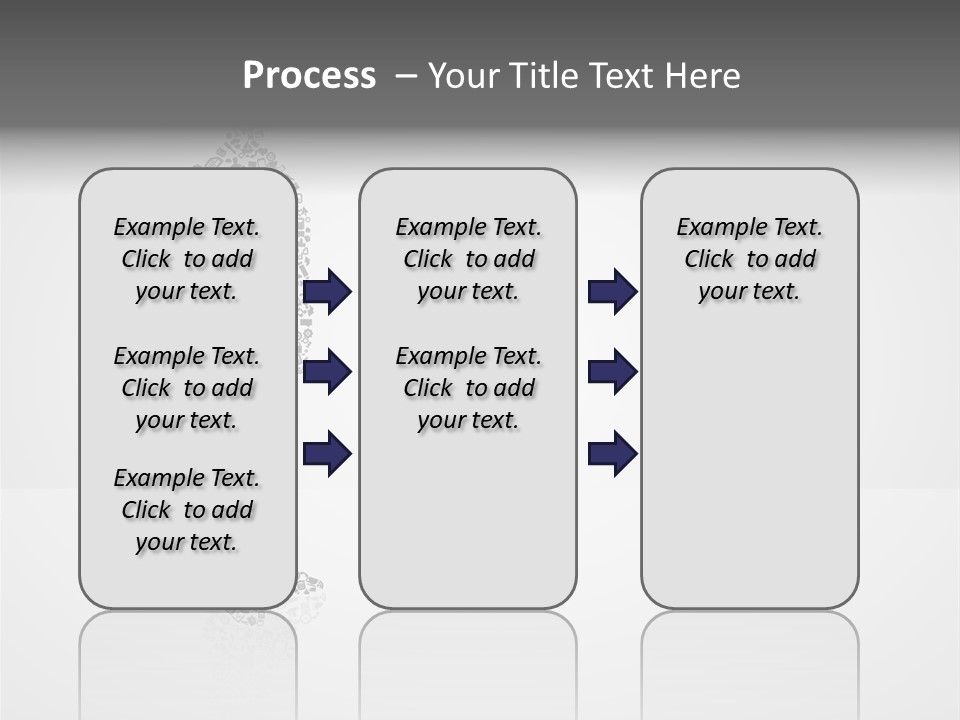 Process – Your Title Text Here

Example Text. Click to add your text.

Example Text. Click to add your text.

Example Text. Click to add your text.

Example Text. Click to add your text.

Example Text. Click to add your text.

Example Text. Click to add your text.